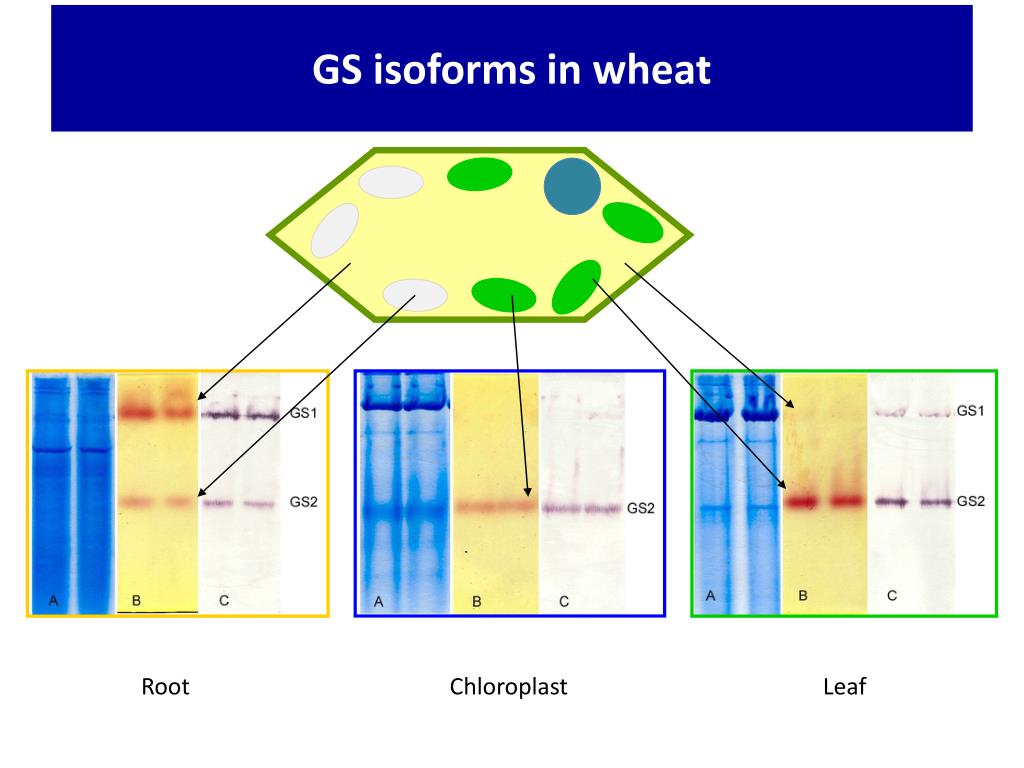 GS isoforms in wheat

GS1

GS2

A B C

GS2

A B C

GS1

GS2

A B C

Root

Chloroplast

Leaf